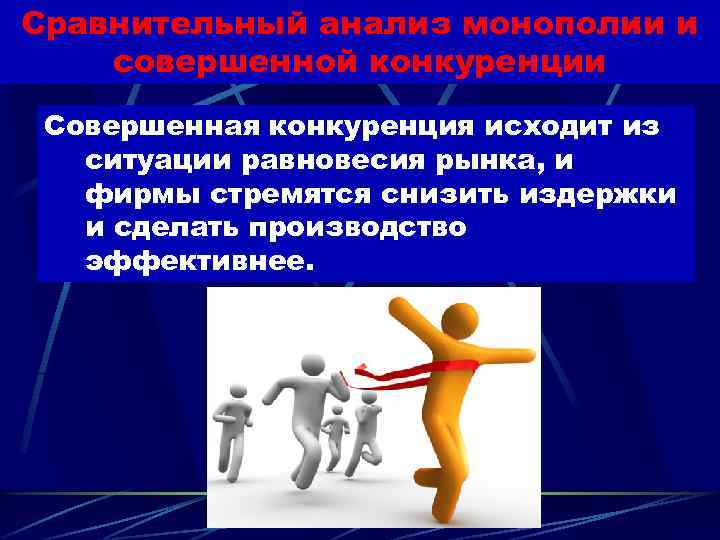 Сравнительный анализ монополии и совершенной конкуренции

Совершенная конкуренция исходит из ситуации равновесия рынка, и фирмы стремятся снизить издержки и сделать производство эффективнее.